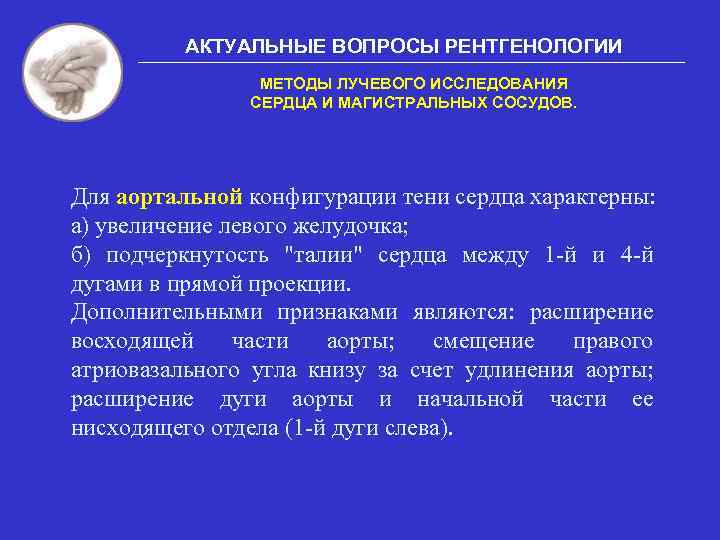 АКТУАЛЬНЫЕ ВОПРОСЫ РЕНТГЕНОЛОГИИ

МЕТОДЫ ЛУЧЕВОГО ИССЛЕДОВАНИЯ
СЕРДЦА И МАГИСТРАЛЬНЫХ СОСУДОВ.

Для аортальной конфигурации тени сердца характерны:
а) увеличение левого желудочка;
б) подчеркнутость "талии" сердца между 1-й и 4-й дугами в прямой проекции.
Дополнительными признаками являются: расширение восходящей части аорты; смещение правого атриовазального угла книзу за счет удлинения аорты; расширение дуги аорты и начальной части ее нисходящего отдела (1-й дуги слева).